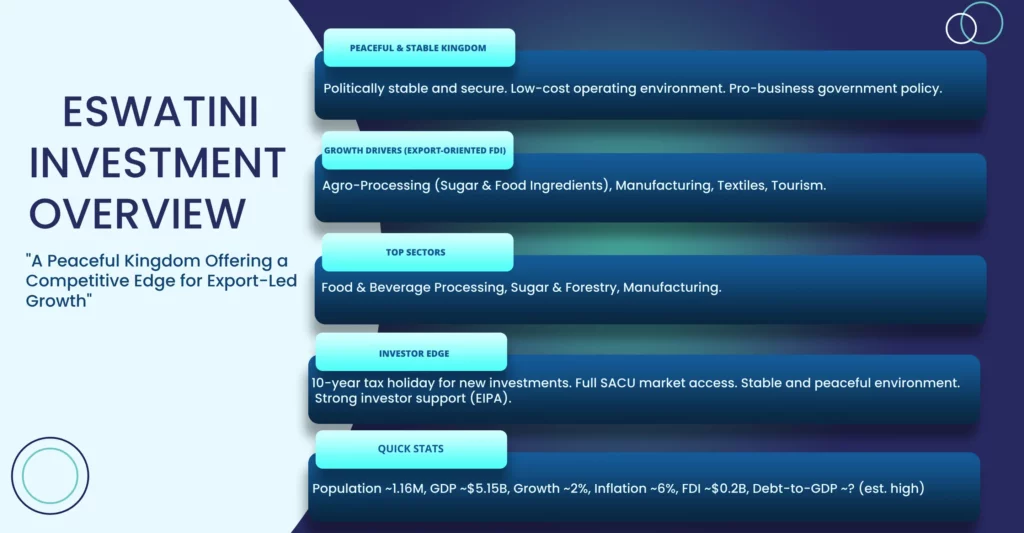 ESWATINI INVESTMENT OVERVIEW

"A Peaceful Kingdom Offering a Competitive Edge for Export-Led Growth"

PEACEFUL & STABLE KINGDOM

Politically stable and secure. Low-cost operating environment. Pro-business government policy.

GROWTH DRIVERS (EXPORT-ORIENTED FDI)

Agro-Processing (Sugar & Food Ingredients), Manufacturing, Textiles, Tourism.

TOP SECTORS

Food & Beverage Processing, Sugar & Forestry, Manufacturing.

INVESTOR EDGE

10-year tax holiday for new investments. Full SACU market access. Stable and peaceful environment. Strong investor support (EIPA).

QUICK STATS

Population ~1.16M, GDP ~$5.15B, Growth ~2%, Inflation ~6%, FDI ~$0.2B, Debt-to-GDP ~? (est. high)